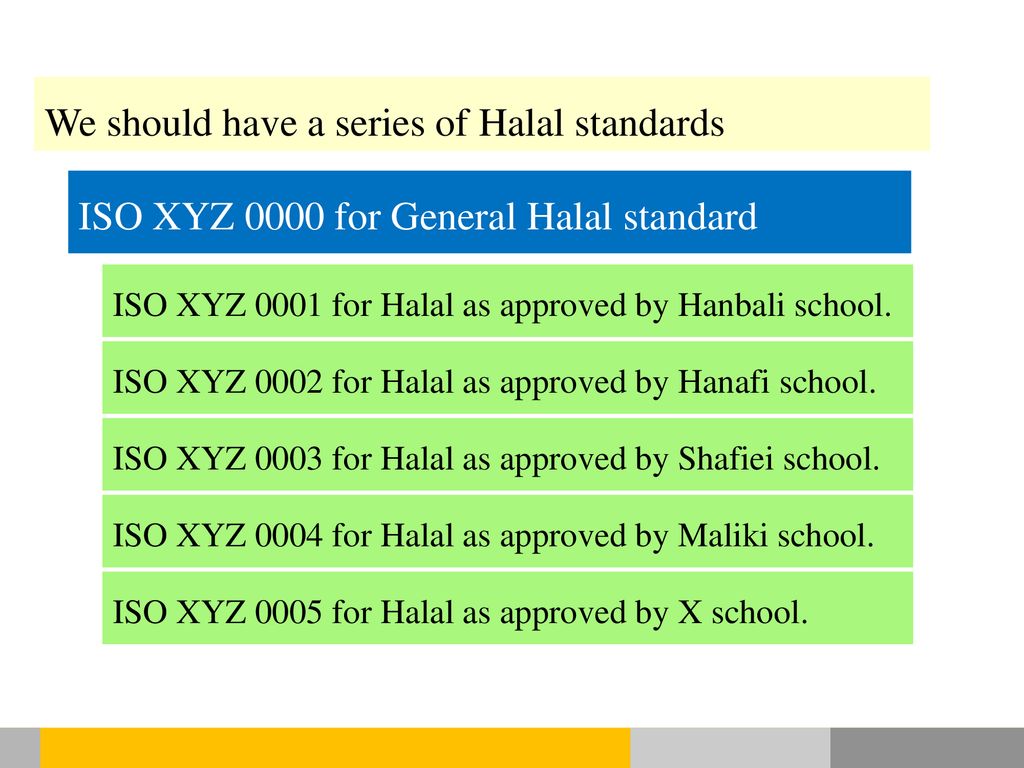 We should have a series of Halal standards

ISO XYZ 0000 for General Halal standard

ISO XYZ 0001 for Halal as approved by Hanbali school.

ISO XYZ 0002 for Halal as approved by Hanafi school.

ISO XYZ 0003 for Halal as approved by Shafiei school.

ISO XYZ 0004 for Halal as approved by Maliki school.

ISO XYZ 0005 for Halal as approved by X school.